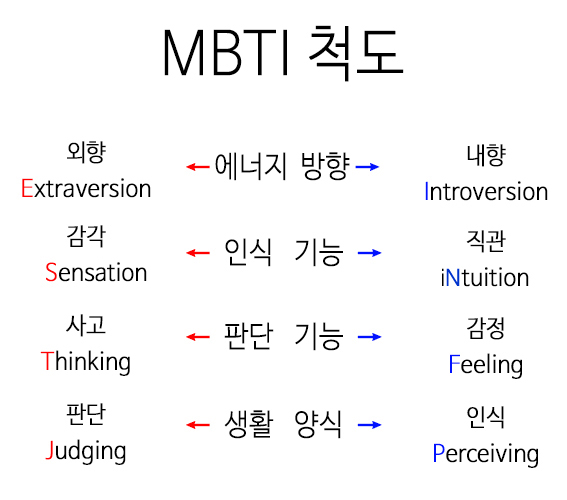 MBTI 척도

외향
Extraversion

← 에너지 방향 →

내향
Introversion

감각
Sensation

← 인식 기능 →

직관
iNtuition

사고
Thinking

← 판단 기능 →

감정
Feeling

판단
Judging

← 생활 양식 →

인식
Perceiving